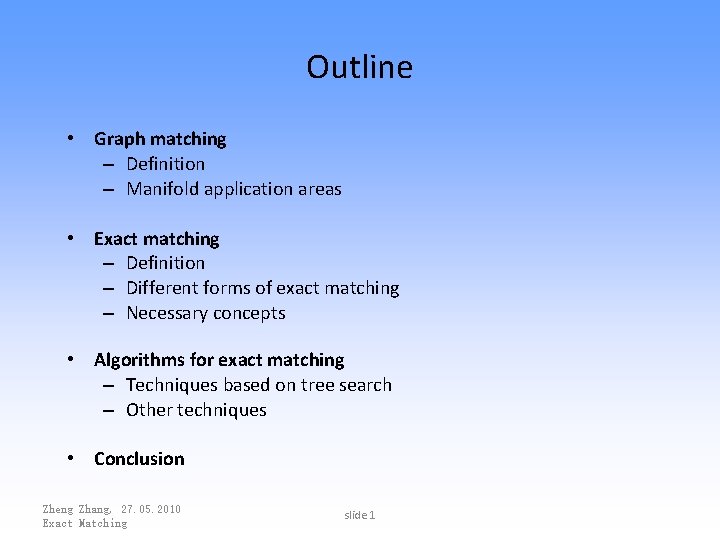 Outline

• Graph matching
– Definition
– Manifold application areas

• Exact matching
– Definition
– Different forms of exact matching
– Necessary concepts

• Algorithms for exact matching
– Techniques based on tree search
– Other techniques

• Conclusion

Zheng Zhang, 27.05.2010
Exact Matching

slide 1